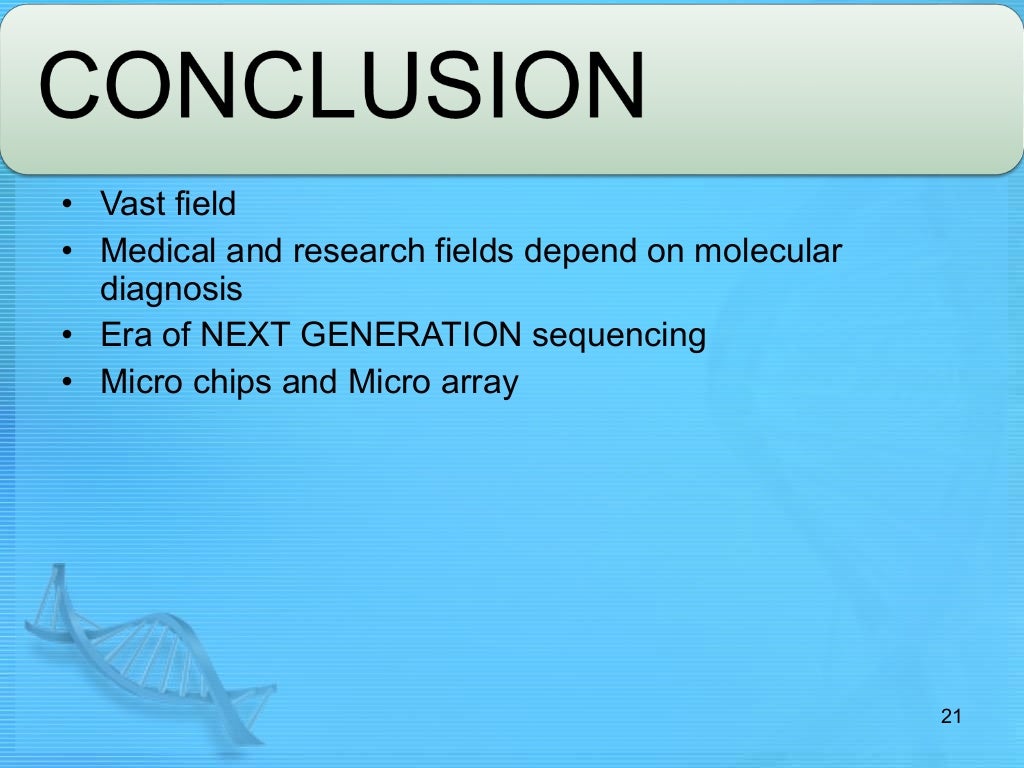 CONCLUSION

• Vast field
• Medical and research fields depend on molecular diagnosis
• Era of NEXT GENERATION sequencing
• Micro chips and Micro array

21